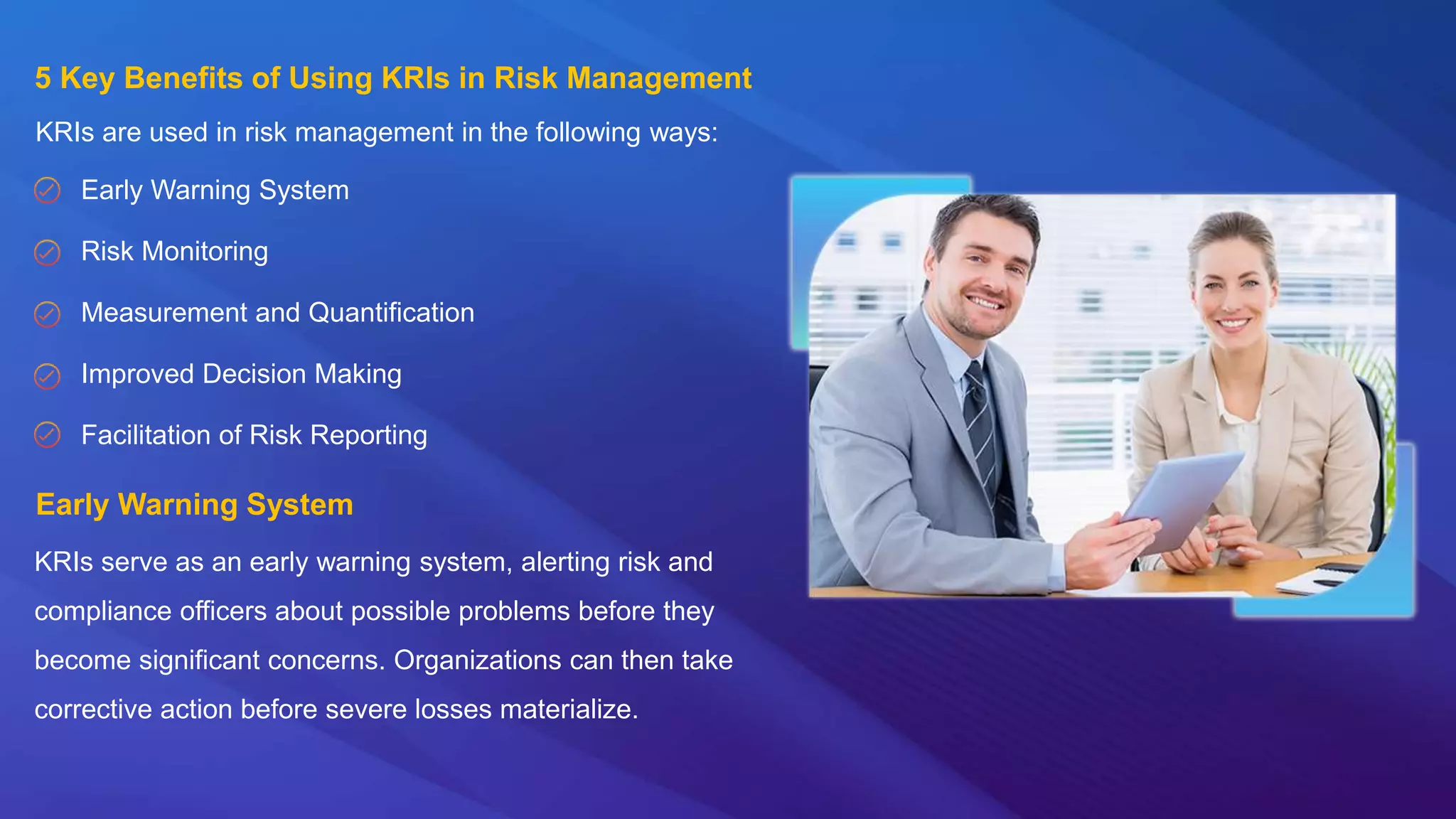 5 Key Benefits of Using KRIs in Risk Management

KRIs are used in risk management in the following ways:

Early Warning System

Risk Monitoring

Measurement and Quantification

Improved Decision Making

Facilitation of Risk Reporting

Early Warning System

KRIs serve as an early warning system, alerting risk and compliance officers about possible problems before they become significant concerns. Organizations can then take corrective action before severe losses materialize.